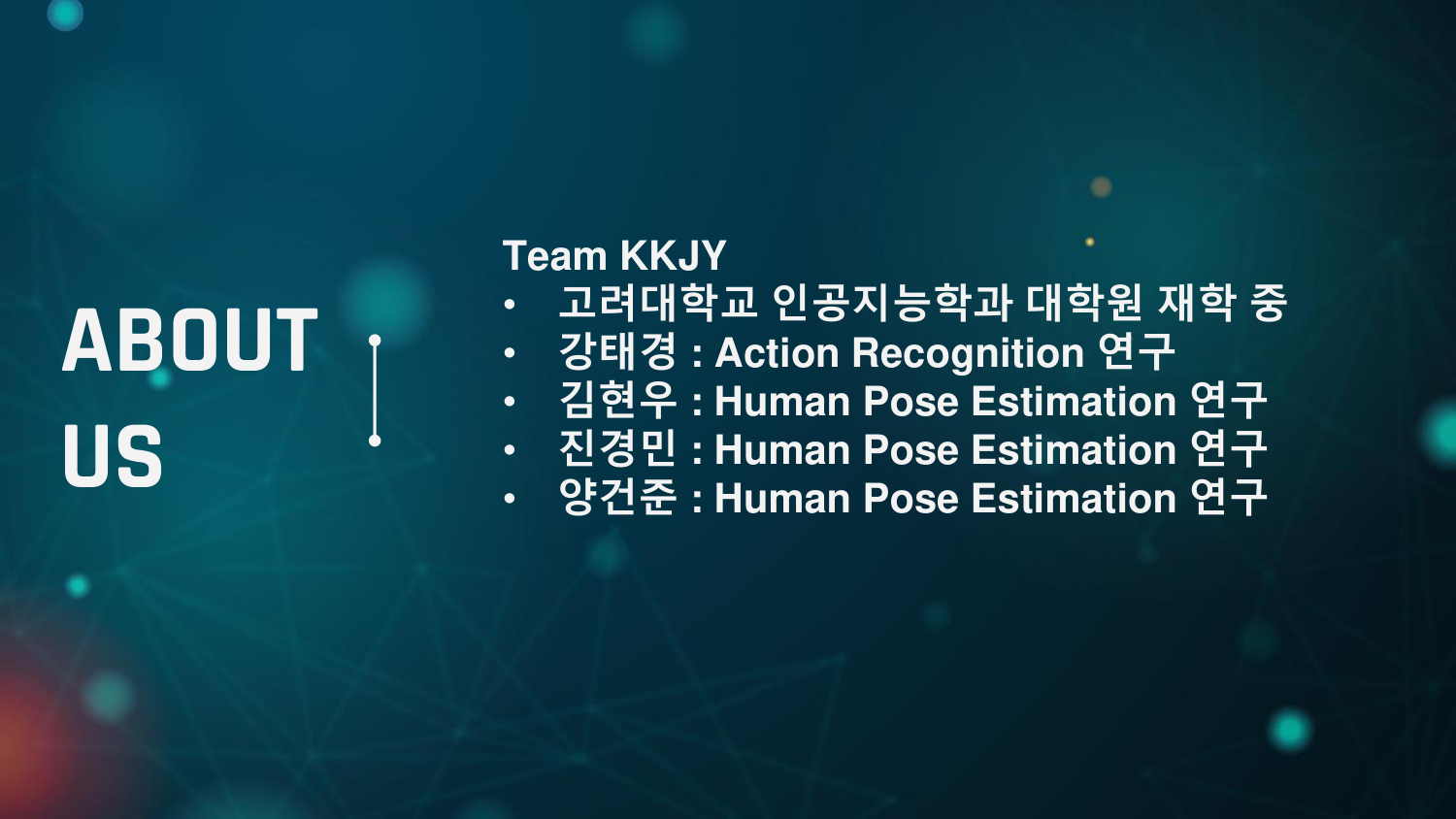 ABOUT US

Team KKJY
• 고려대학교 인공지능학과 대학원 재학 중
• 강태경 : Action Recognition 연구
• 김현우 : Human Pose Estimation 연구
• 진경민 : Human Pose Estimation 연구
• 양건준 : Human Pose Estimation 연구